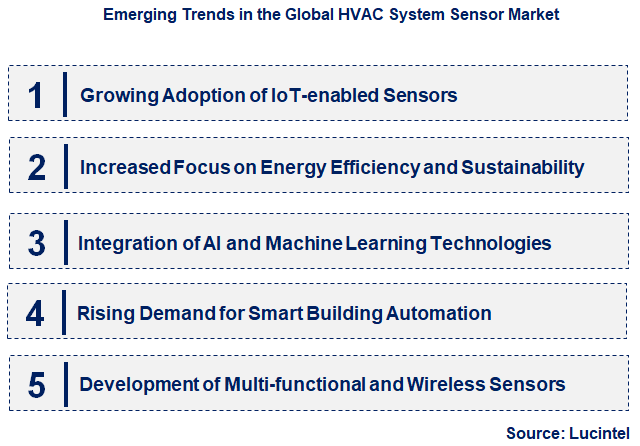 Emerging Trends in the Global HVAC System Sensor Market

1 Growing Adoption of IoT-enabled Sensors

2 Increased Focus on Energy Efficiency and Sustainability

3 Integration of AI and Machine Learning Technologies

4 Rising Demand for Smart Building Automation

5 Development of Multi-functional and Wireless Sensors

Source: Lucintel